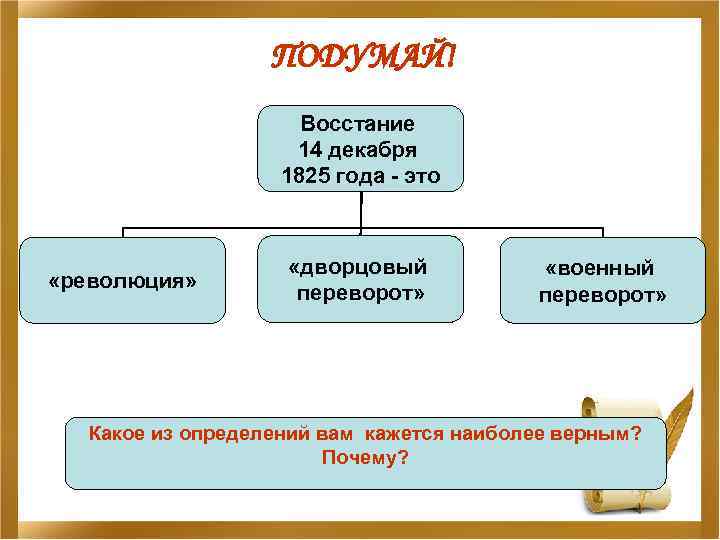 ПОДУМАЙ!

Восстание 14 декабря 1825 года - это

«революция»

«дворцовый переворот»

«военный переворот»

Какое из определений вам кажется наиболее верным? Почему?